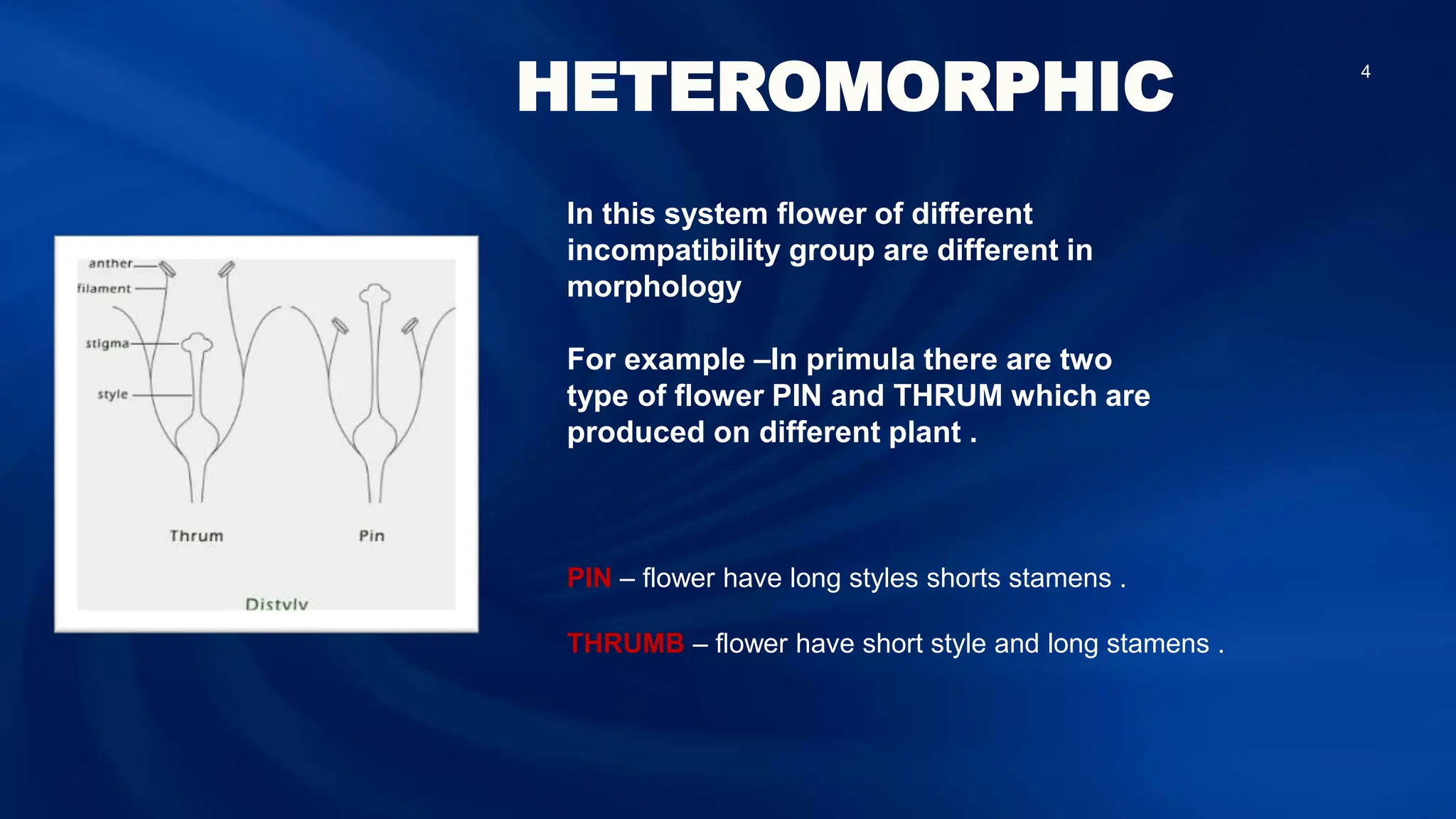 HETEROMORPHIC

4

anther
filament
stigma
style
Thrum
Pin
Distyly

In this system flower of different incompatibility group are different in morphology

For example –In primula there are two type of flower PIN and THRUM which are produced on different plant .

PIN – flower have long styles shorts stamens .

THRUMB – flower have short style and long stamens .